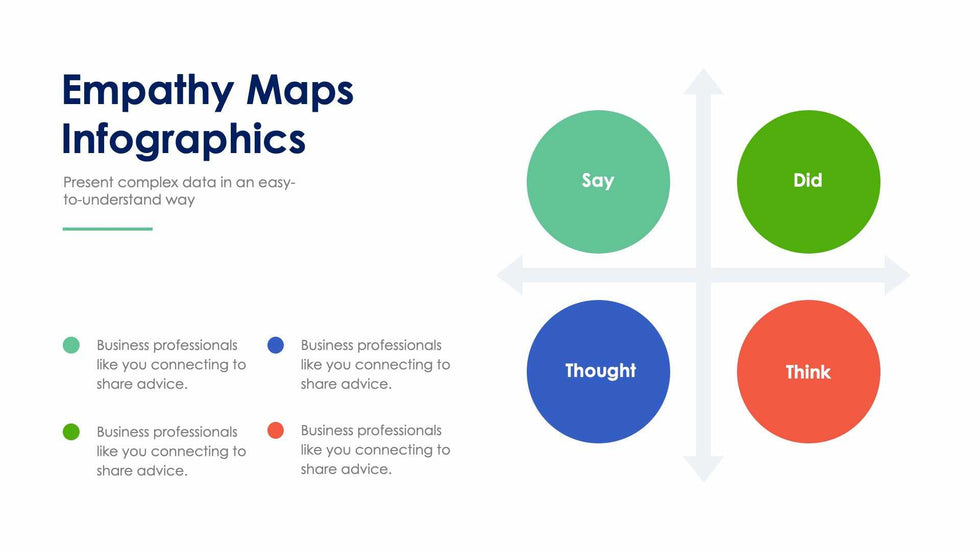 Empathy Maps Infographics

Present complex data in an easy-to-understand way

Business professionals like you connecting to share advice.

Business professionals like you connecting to share advice.

Business professionals like you connecting to share advice.

Business professionals like you connecting to share advice.

Say

Did

Thought

Think